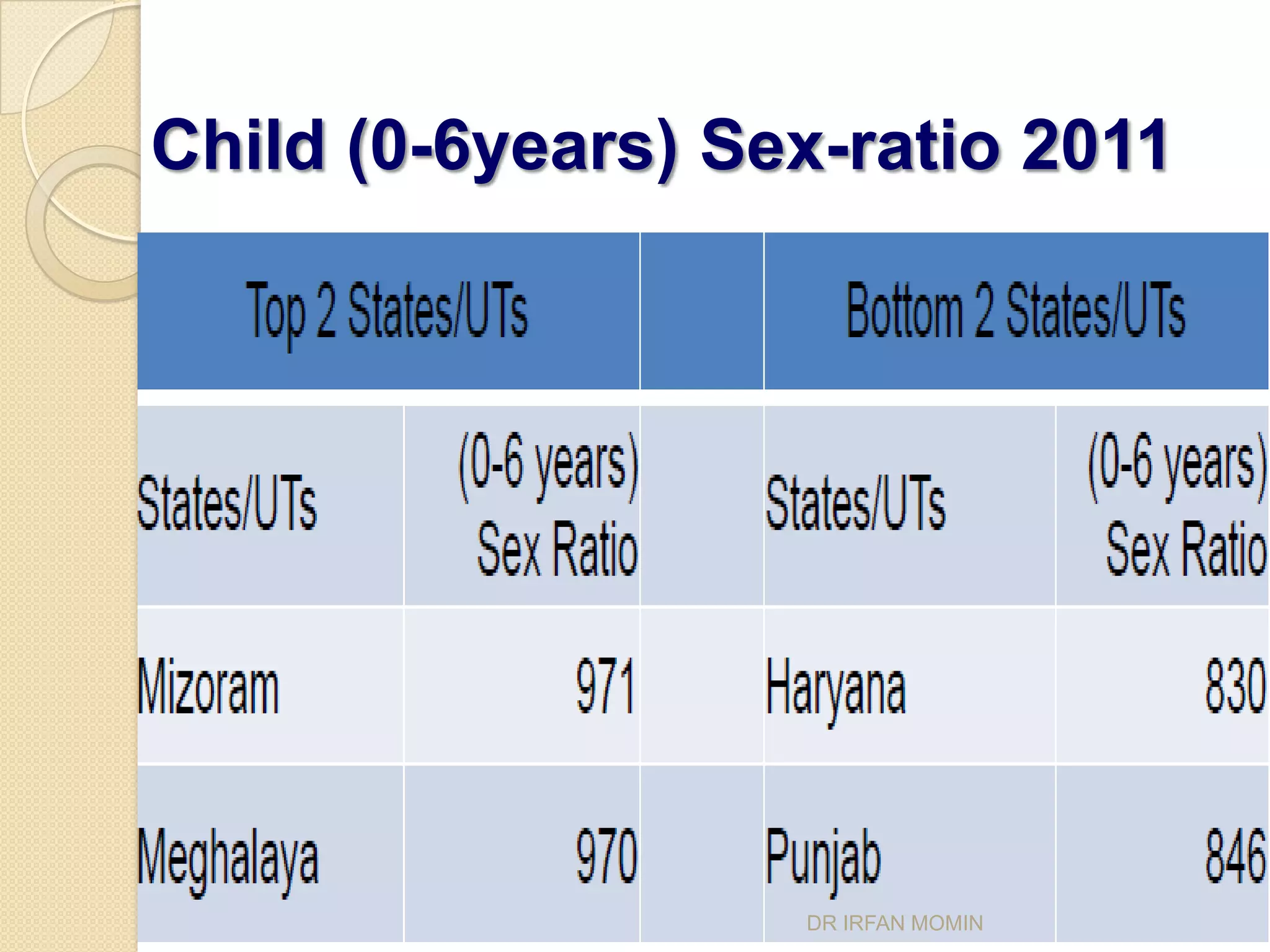 Child (0-6years) Sex-ratio 2011

| Top 2 States/UTs | | | Bottom 2 States/UTs | |
|---|---|---|---|---|
| States/UTs | (0-6 years) Sex Ratio | | States/UTs | (0-6 years) Sex Ratio |
| Mizoram | 971 | | Haryana | 830 |
| Meghalaya | 970 | | Punjab | 846 |

DR IRFAN MOMIN